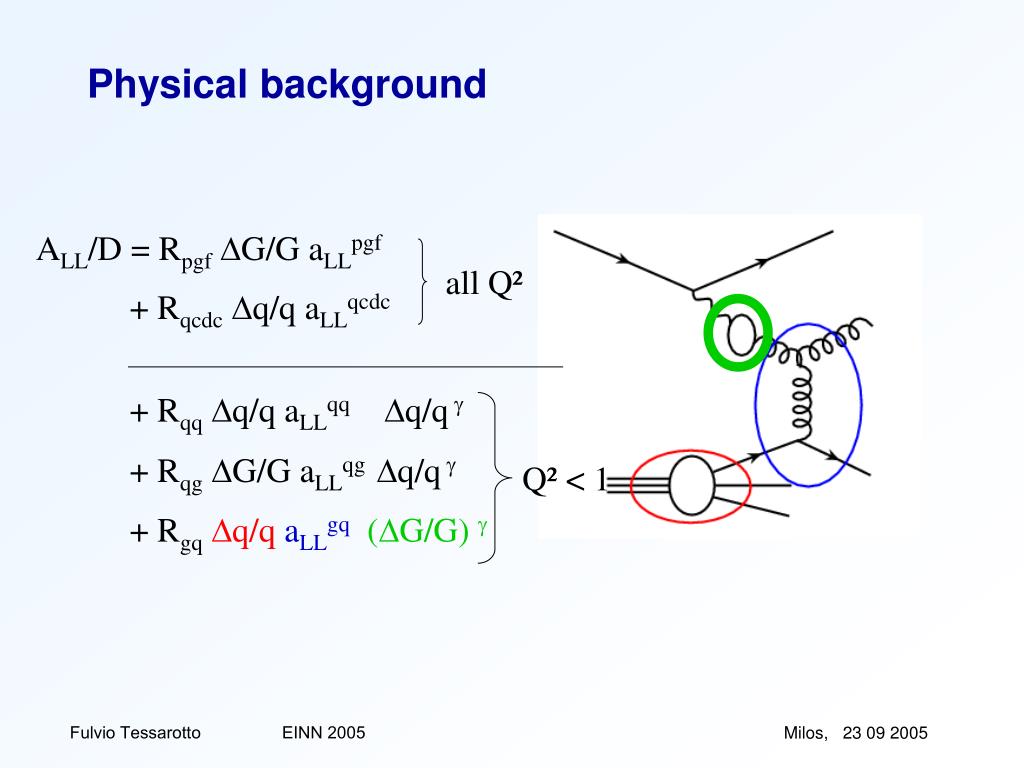 Physical background

$A_{LL}/D = R_{pgf}\ \Delta G/G\ a_{LL}^{pgf}$
$+ R_{qcdc}\ \Delta q/q\ a_{LL}^{qcdc}$

all $Q^2$

$+ R_{qq}\ \Delta q/q\ a_{LL}^{qq}\quad \Delta q/q^{\gamma}$
$+ R_{qg}\ \Delta G/G\ a_{LL}^{qg}\ \Delta q/q^{\gamma}$
$+ R_{gq}\ \Delta q/q\ a_{LL}^{gq}\ (\Delta G/G)^{\gamma}$

$Q^2 < 1$

Fulvio Tessarotto EINN 2005 Milos, 23 09 2005